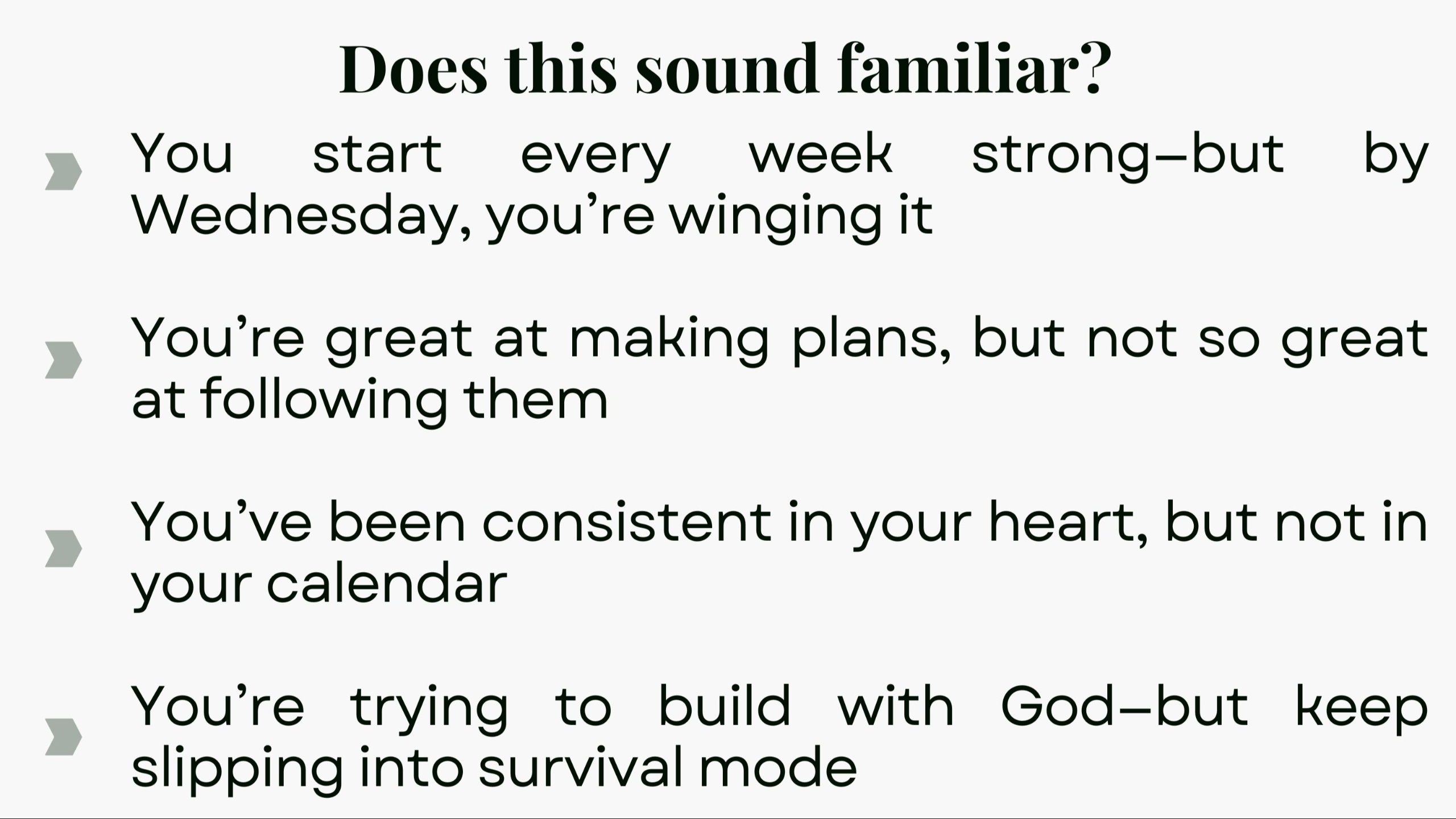 Does this sound familiar?

You start every week strong—but by Wednesday, you’re winging it

You’re great at making plans, but not so great at following them

You’ve been consistent in your heart, but not in your calendar

You’re trying to build with God—but keep slipping into survival mode